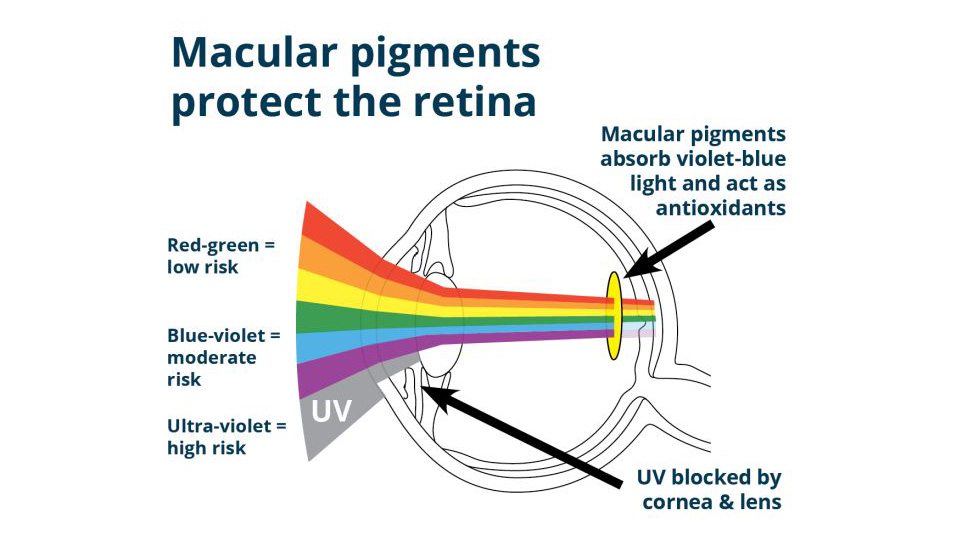 Macular pigments protect the retina

Macular pigments absorb violet-blue light and act as antioxidants

Red-green = low risk

Blue-violet = moderate risk

Ultra-violet = high risk

UV

UV blocked by cornea & lens